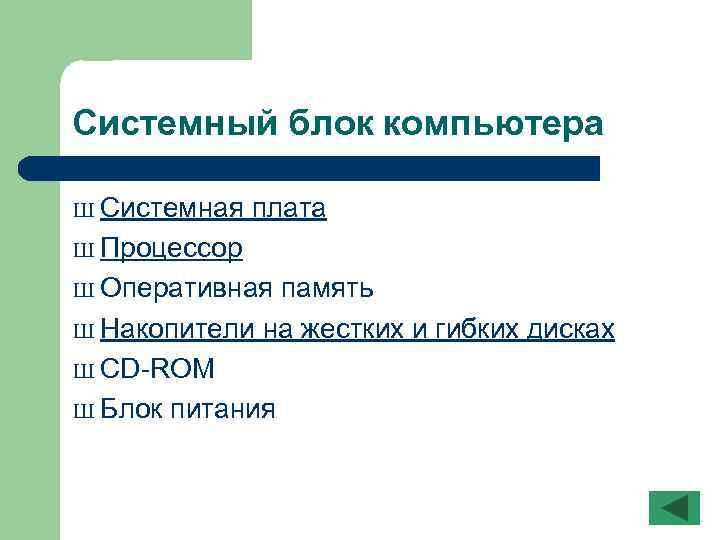 Системный блок компьютера

Ш Системная плата
Ш Процессор
Ш Оперативная память
Ш Накопители на жестких и гибких дисках
Ш CD-ROM
Ш Блок питания